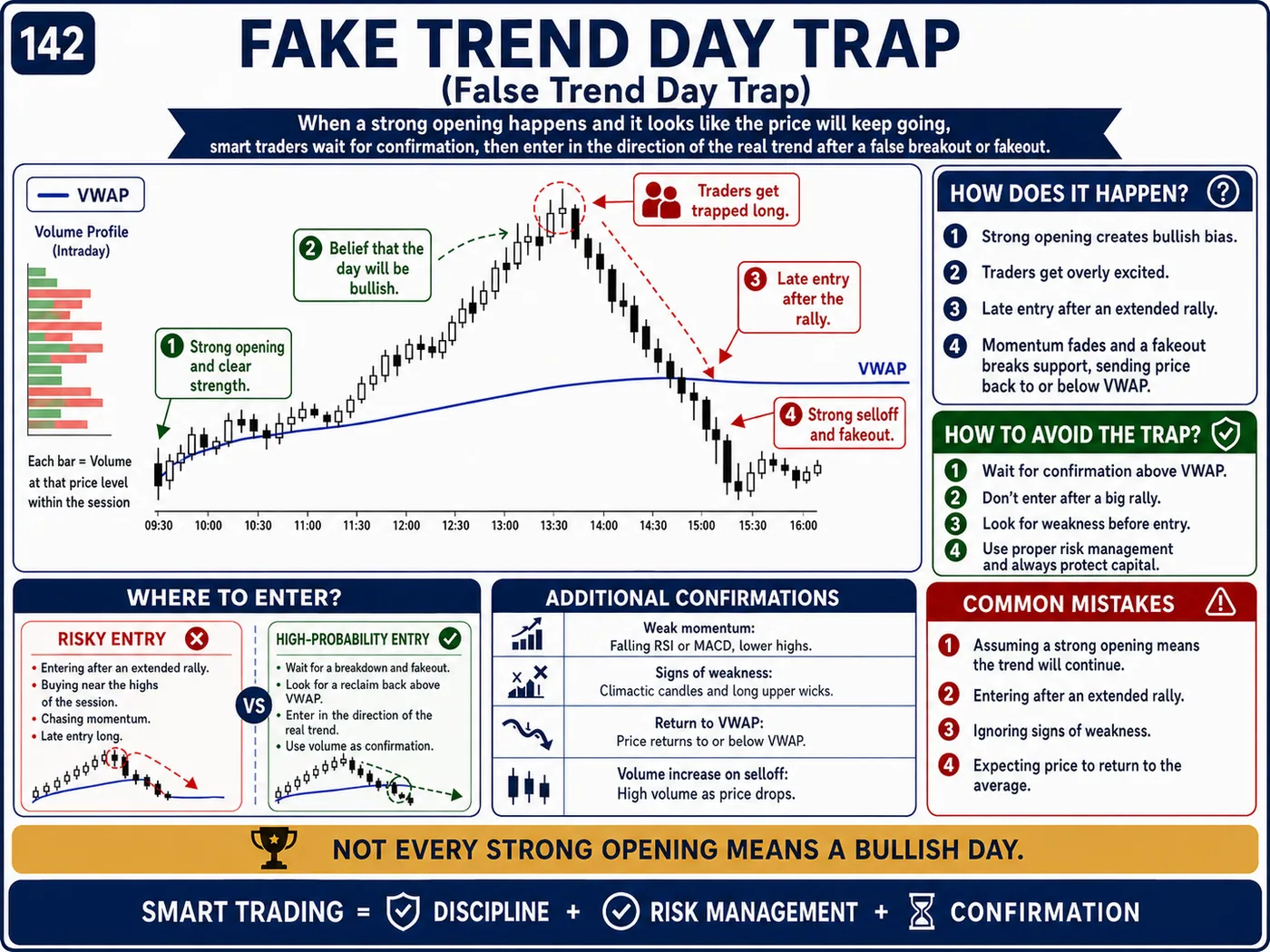 142

FAKE TREND DAY TRAP
(False Trend Day Trap)

When a strong opening happens and it looks like the price will keep going, smart traders wait for confirmation, then enter in the direction of the real trend after a false breakout or fakeout.

VWAP

Volume Profile (Intraday)

Each bar = Volume at that price level within the session

1 Strong opening and clear strength.

2 Belief that the day will be bullish.

Traders get trapped long.

3 Late entry after the rally.

VWAP

4 Strong selloff and fakeout.

09:30 10:00 10:30 11:00 11:30 12:00 12:30 13:00 13:30 14:00 14:30 15:00 15:30 16:00

HOW DOES IT HAPPEN?
1 Strong opening creates bullish bias.
2 Traders get overly excited.
3 Late entry after an extended rally.
4 Momentum fades and a fakeout breaks support, sending price back to or below VWAP.

HOW TO AVOID THE TRAP?
1 Wait for confirmation above VWAP.
2 Don't enter after a big rally.
3 Look for weakness before entry.
4 Use proper risk management and always protect capital.

WHERE TO ENTER?

RISKY ENTRY
• Entering after an extended rally.
• Buying near the highs of the session.
• Chasing momentum.
• Late entry long.

VS

HIGH-PROBABILITY ENTRY
• Wait for a breakdown and fakeout.
• Look for a reclaim back above VWAP.
• Enter in the direction of the real trend.
• Use volume as confirmation.

ADDITIONAL CONFIRMATIONS
Weak momentum: Falling RSI or MACD, lower highs.
Signs of weakness: Climactic candles and long upper wicks.
Return to VWAP: Price returns to or below VWAP.
Volume increase on selloff: High volume as price drops.

COMMON MISTAKES
1 Assuming a strong opening means the trend will continue.
2 Entering after an extended rally.
3 Ignoring signs of weakness.
4 Expecting price to return to the average.

NOT EVERY STRONG OPENING MEANS A BULLISH DAY.

SMART TRADING = DISCIPLINE + RISK MANAGEMENT + CONFIRMATION